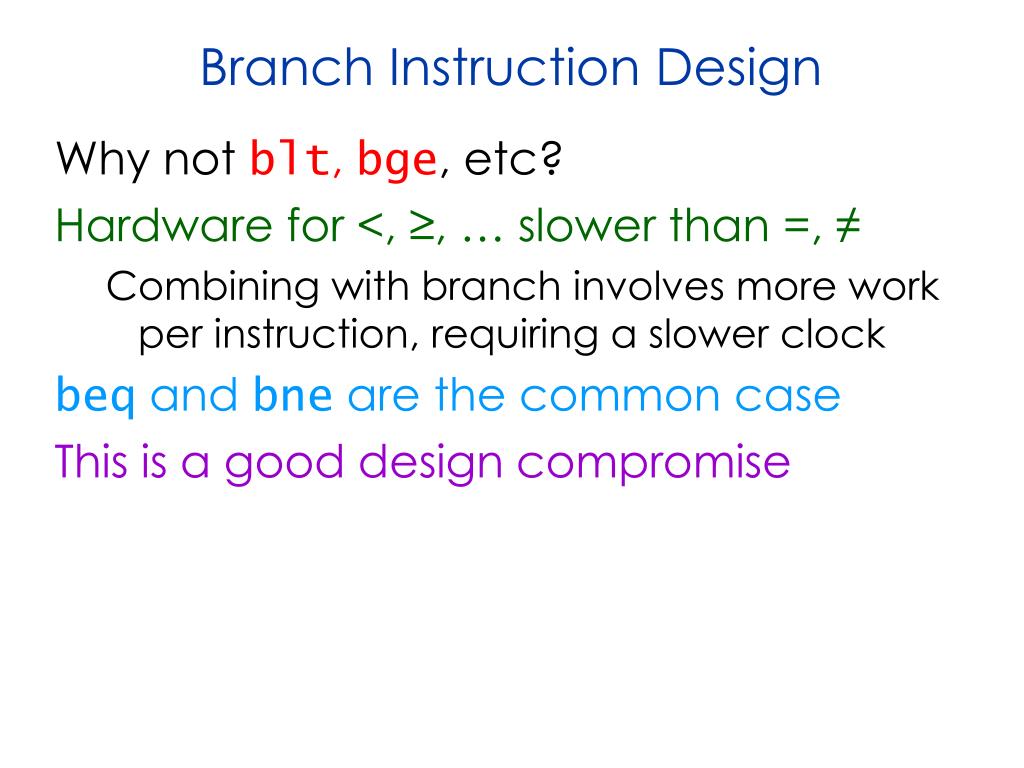 Branch Instruction Design

Why not blt, bge, etc?

Hardware for <, ≥, … slower than =, ≠

Combining with branch involves more work per instruction, requiring a slower clock

beq and bne are the common case

This is a good design compromise